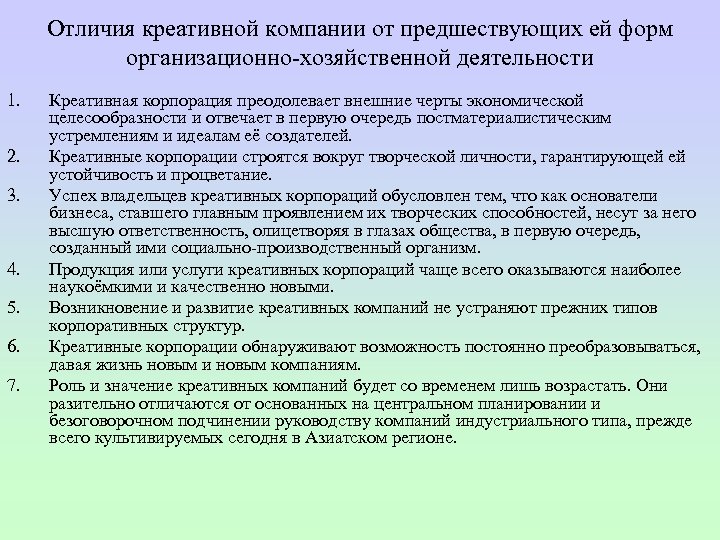 Отличия креативной компании от предшествующих ей форм организационно-хозяйственной деятельности

1. Креативная корпорация преодолевает внешние черты экономической целесообразности и отвечает в первую очередь постматериалистическим устремлениям и идеалам её создателей.
2. Креативные корпорации строятся вокруг творческой личности, гарантирующей ей устойчивость и процветание.
3. Успех владельцев креативных корпораций обусловлен тем, что как основатели бизнеса, ставшего главным проявлением их творческих способностей, несут за него высшую ответственность, олицетворяя в глазах общества, в первую очередь, созданный ими социально-производственный организм.
4. Продукция или услуги креативных корпораций чаще всего оказываются наиболее наукоёмкими и качественно новыми.
5. Возникновение и развитие креативных компаний не устраняют прежних типов корпоративных структур.
6. Креативные корпорации обнаруживают возможность постоянно преобразовываться, давая жизнь новым и новым компаниям.
7. Роль и значение креативных компаний будет со временем лишь возрастать. Они разительно отличаются от основанных на центральном планировании и безоговорочном подчинении руководству компаний индустриального типа, прежде всего культивируемых сегодня в Азиатском регионе.